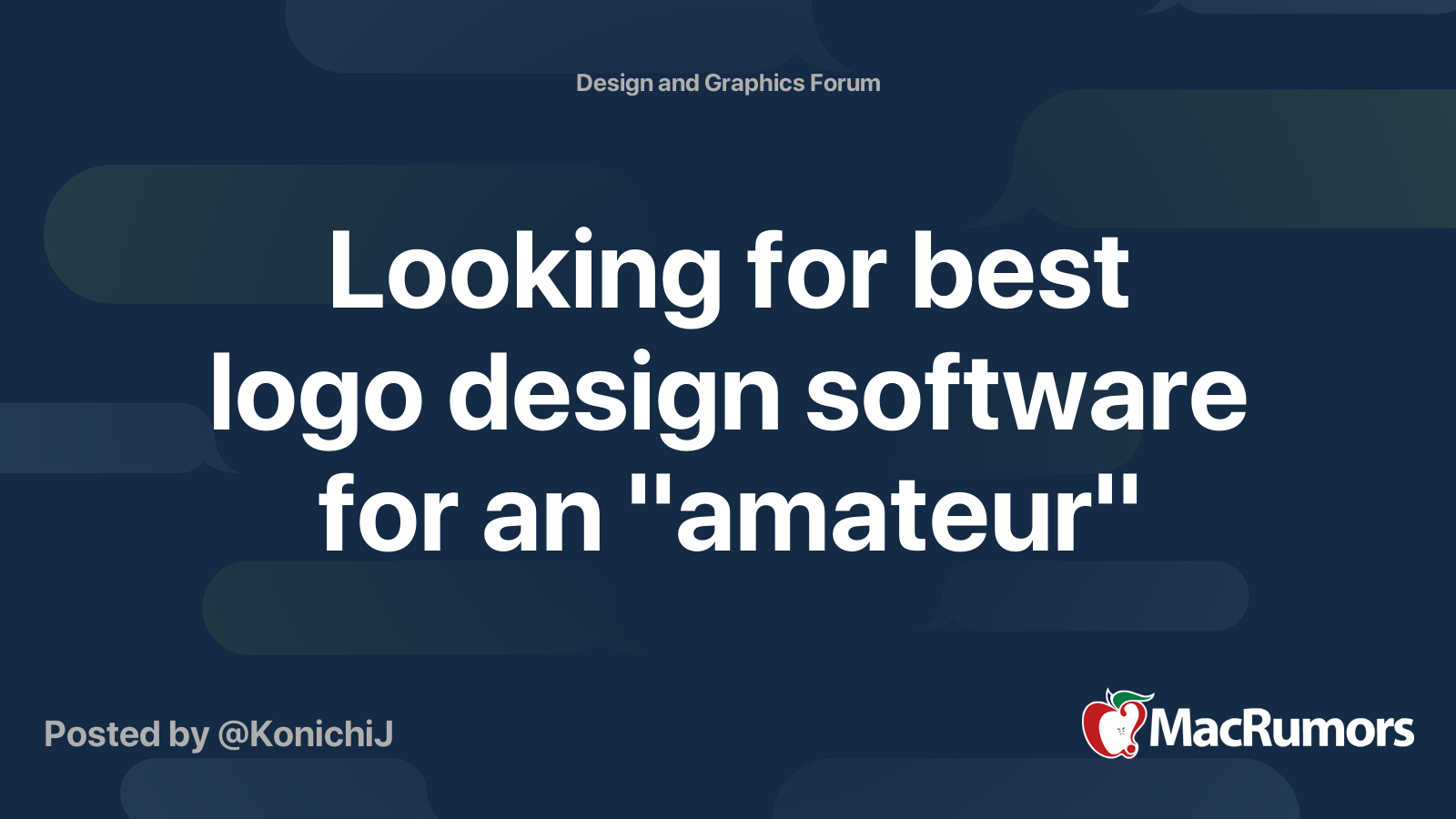 Design and Graphics Forum

Looking for best logo design software for an "amateur"

Posted by @KonichiJ

MacRumors